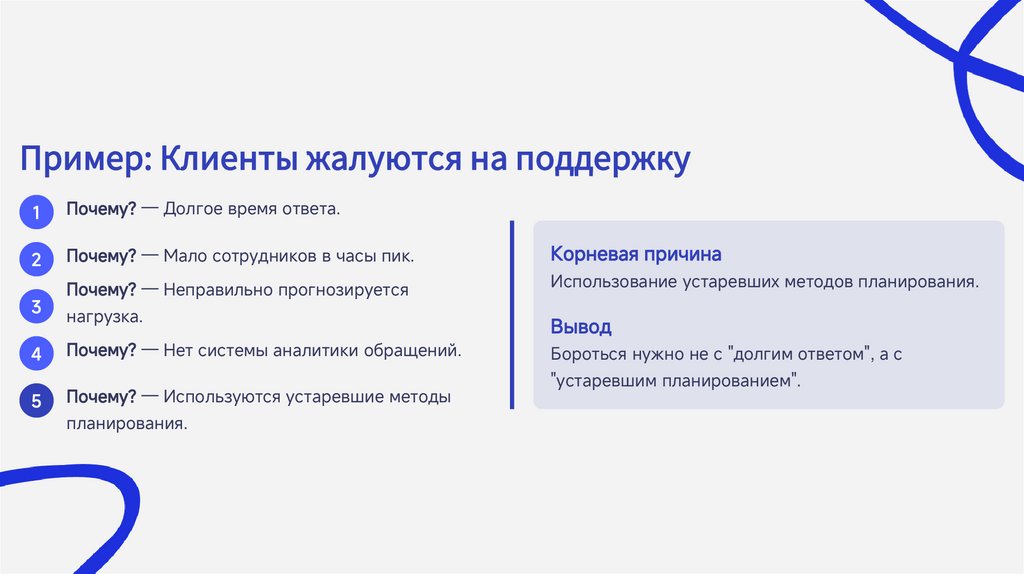 Пример: Клиенты жалуются на поддержку

1 Почему? — Долгое время ответа.

2 Почему? — Мало сотрудников в часы пик.

3 Почему? — Неправильно прогнозируется нагрузка.

4 Почему? — Нет системы аналитики обращений.

5 Почему? — Используются устаревшие методы планирования.

Корневая причина
Использование устаревших методов планирования.

Вывод
Бороться нужно не с "долгим ответом", а с "устаревшим планированием".